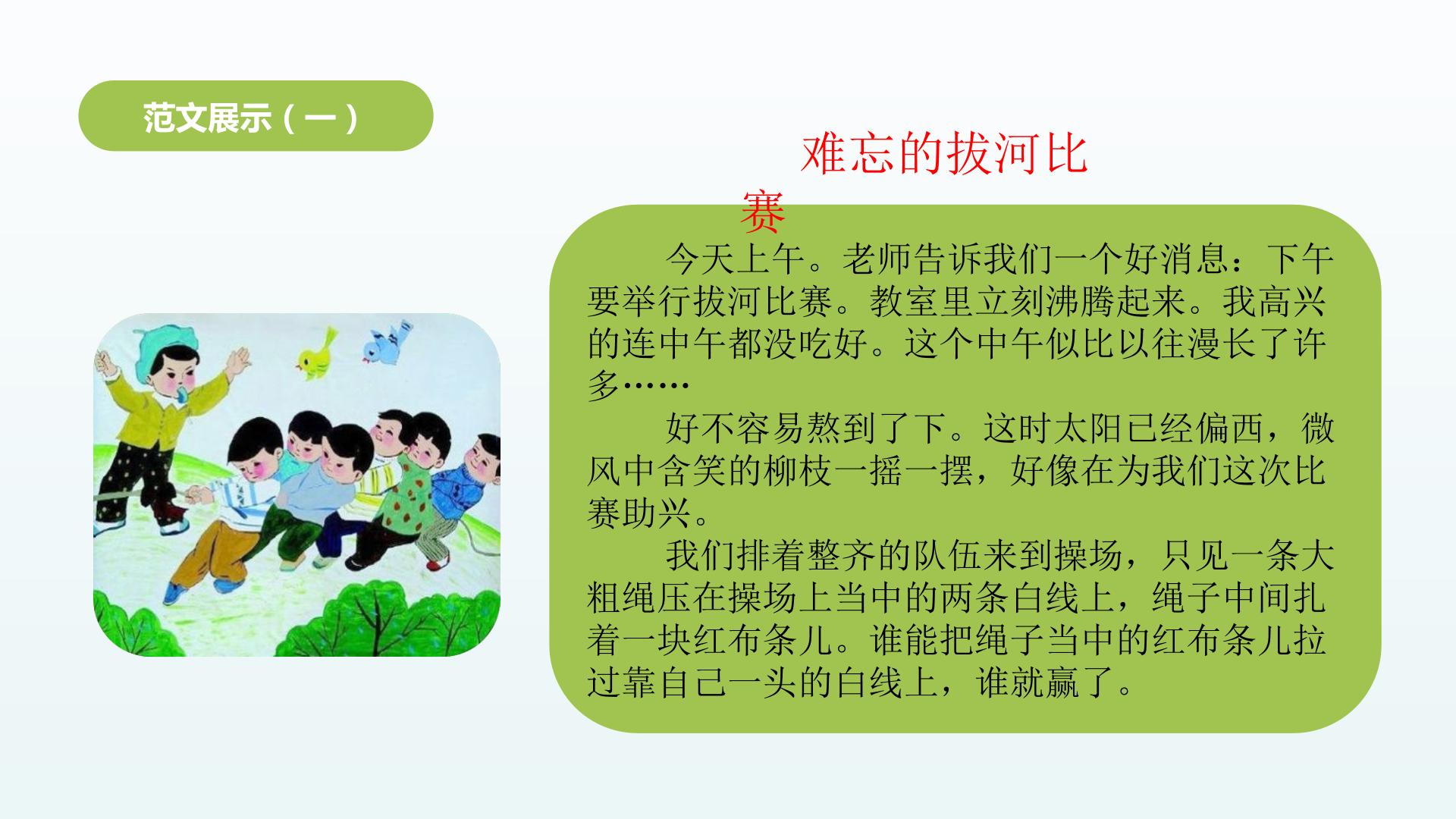 范文展示（一）

难忘的拔河比赛

今天上午。老师告诉我们一个好消息：下午要举行拔河比赛。教室里立刻沸腾起来。我高兴的连中午都没吃好。这个中午似比以往漫长了许多……

好不容易熬到了下。这时太阳已经偏西，微风中含笑的柳枝一摇一摆，好像在为我们这次比赛助兴。

我们排着整齐的队伍来到操场，只见一条大粗绳压在操场上当中的两条白线上，绳子中间扎着一块红布条儿。谁能把绳子当中的红布条儿拉过靠自己一头的白线上，谁就赢了。